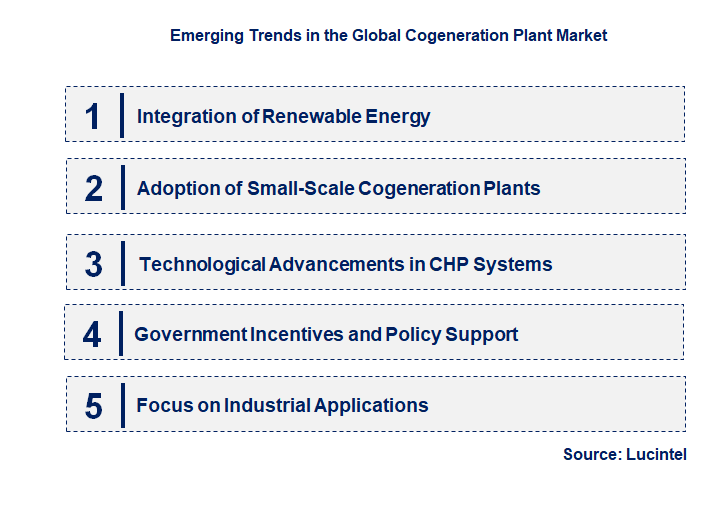 Emerging Trends in the Global Cogeneration Plant Market

1 Integration of Renewable Energy

2 Adoption of Small-Scale Cogeneration Plants

3 Technological Advancements in CHP Systems

4 Government Incentives and Policy Support

5 Focus on Industrial Applications

Source: Lucintel